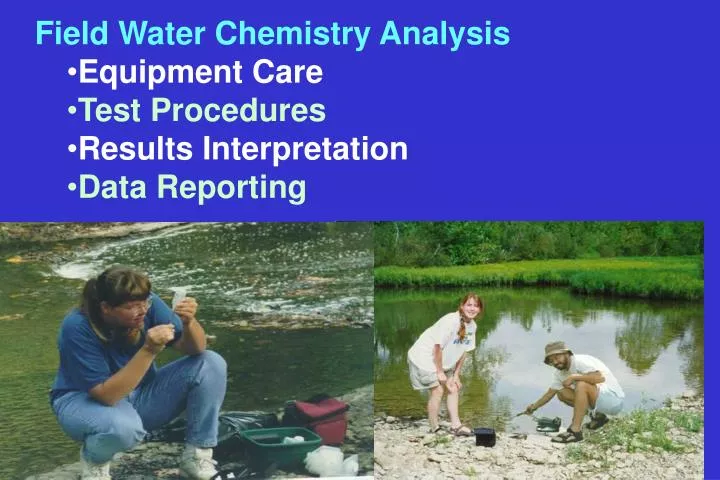 Field Water Chemistry Analysis
•Equipment Care
•Test Procedures
•Results Interpretation
•Data Reporting